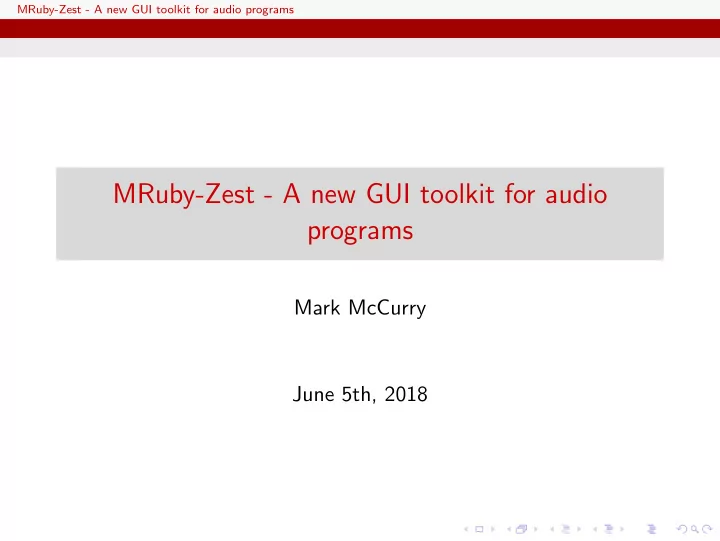 MRuby-Zest - A new GUI toolkit for audio programs

MRuby-Zest - A new GUI toolkit for audio programs

Mark McCurry

June 5th, 2018